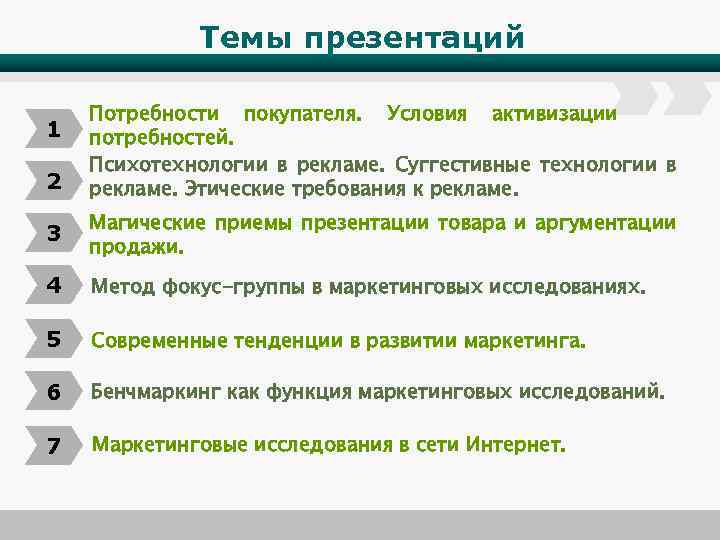 Темы презентаций

1 Потребности покупателя. Условия активизации потребностей.

2 Психотехнологии в рекламе. Суггестивные технологии в рекламе. Этические требования к рекламе.

3 Магические приемы презентации товара и аргументации продажи.

4 Метод фокус-группы в маркетинговых исследованиях.

5 Современные тенденции в развитии маркетинга.

6 Бенчмаркинг как функция маркетинговых исследований.

7 Маркетинговые исследования в сети Интернет.